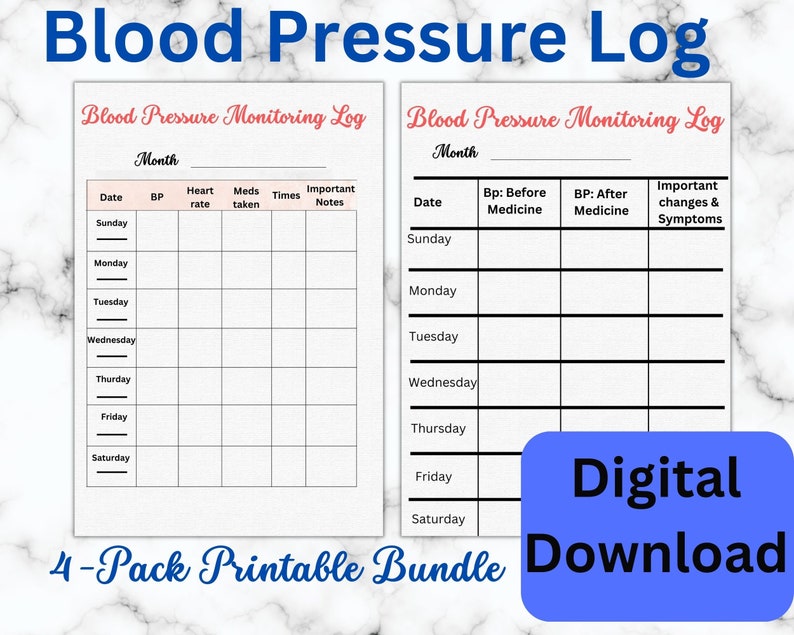 Blood Pressure Log

Blood Pressure Monitoring Log

Month

| Date | BP | Heart rate | Meds taken | Times | Important Notes |
|---|---|---|---|---|---|
| Sunday | | | | | |
| Monday | | | | | |
| Tuesday | | | | | |
| Wednesday | | | | | |
| Thurday | | | | | |
| Friday | | | | | |
| Saturday | | | | | |

Blood Pressure Monitoring Log

Month

| Date | Bp: Before Medicine | BP: After Medicine | Important changes & Symptoms |
|---|---|---|---|
| Sunday | | | |
| Monday | | | |
| Tuesday | | | |
| Wednesday | | | |
| Thursday | | | |
| Friday | | | |
| Saturday | | | |

4-Pack Printable Bundle

Digital Download